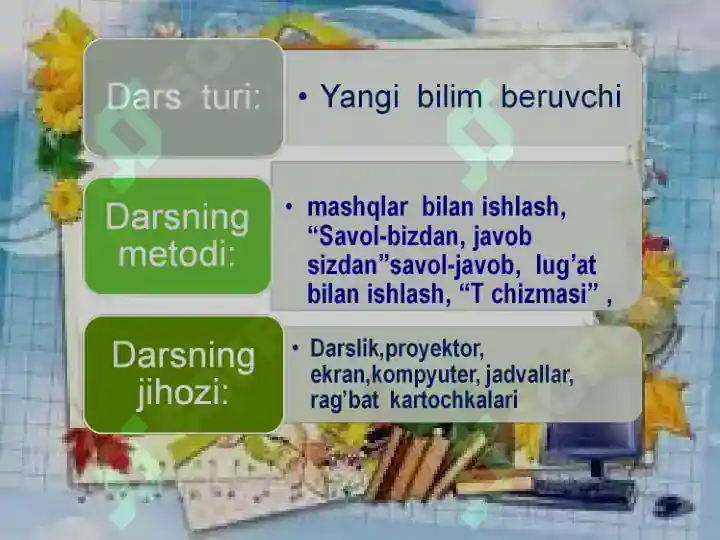 Dars turi:

• Yangi bilim beruvchi

Darsning metodi:

• mashqlar bilan ishlash, “Savol-bizdan, javob sizdan”savol-javob, lug’at bilan ishlash, “T chizmasi” ,

Darsning jihozi:

• Darslik,proyektor, ekran,kompyuter, jadvallar, rag’bat kartochkalari